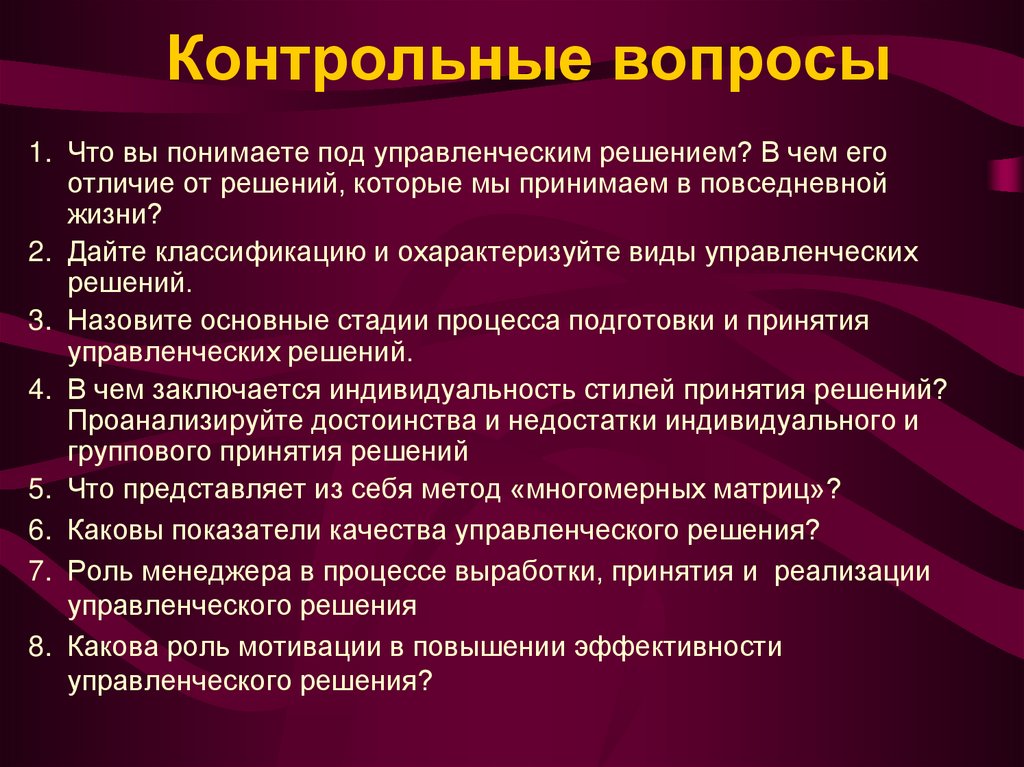 Контрольные вопросы

1. Что вы понимаете под управленческим решением? В чем его отличие от решений, которые мы принимаем в повседневной жизни?
2. Дайте классификацию и охарактеризуйте виды управленческих решений.
3. Назовите основные стадии процесса подготовки и принятия управленческих решений.
4. В чем заключается индивидуальность стилей принятия решений? Проанализируйте достоинства и недостатки индивидуального и группового принятия решений
5. Что представляет из себя метод «многомерных матриц»?
6. Каковы показатели качества управленческого решения?
7. Роль менеджера в процессе выработки, принятия и реализации управленческого решения
8. Какова роль мотивации в повышении эффективности управленческого решения?